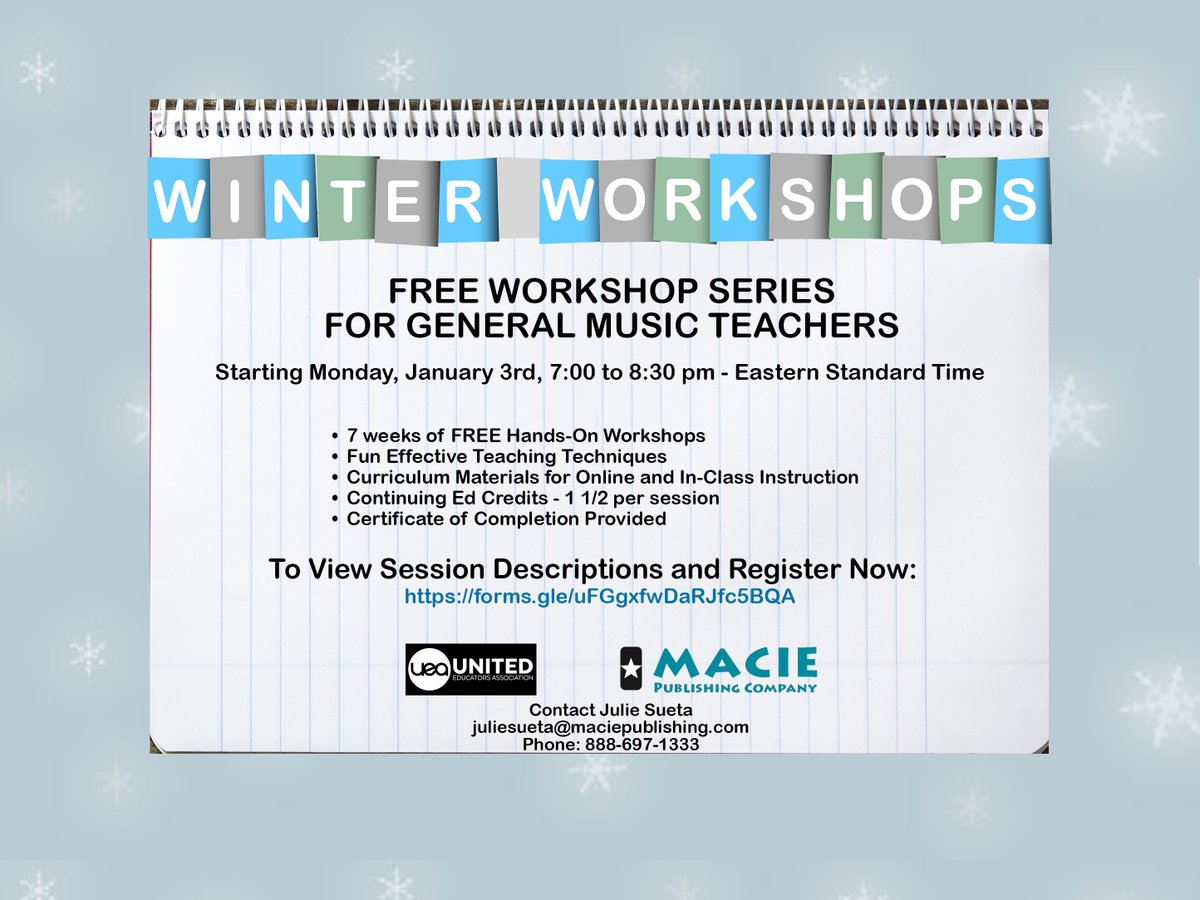 WINTER WORKSHOPS

FREE WORKSHOP SERIES
FOR GENERAL MUSIC TEACHERS

Starting Monday, January 3rd, 7:00 to 8:30 pm - Eastern Standard Time

• 7 weeks of FREE Hands-On Workshops
• Fun Effective Teaching Techniques
• Curriculum Materials for Online and In-Class Instruction
• Continuing Ed Credits - 1 1/2 per session
• Certificate of Completion Provided

To View Session Descriptions and Register Now:
https://forms.gle/uFGgxfwDaRJfc5BQA

uea UNITED EDUCATORS ASSOCIATION

MACIE PUBLISHING COMPANY

Contact Julie Sueta
juliesueta@maciepublishing.com
Phone: 888-697-1333